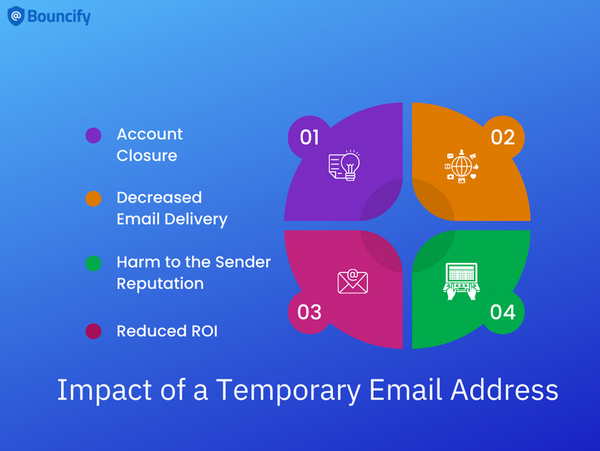 Bouncify

Account Closure

Decreased Email Delivery

Harm to the Sender Reputation

Reduced ROI

01

02

03

04

Impact of a Temporary Email Address